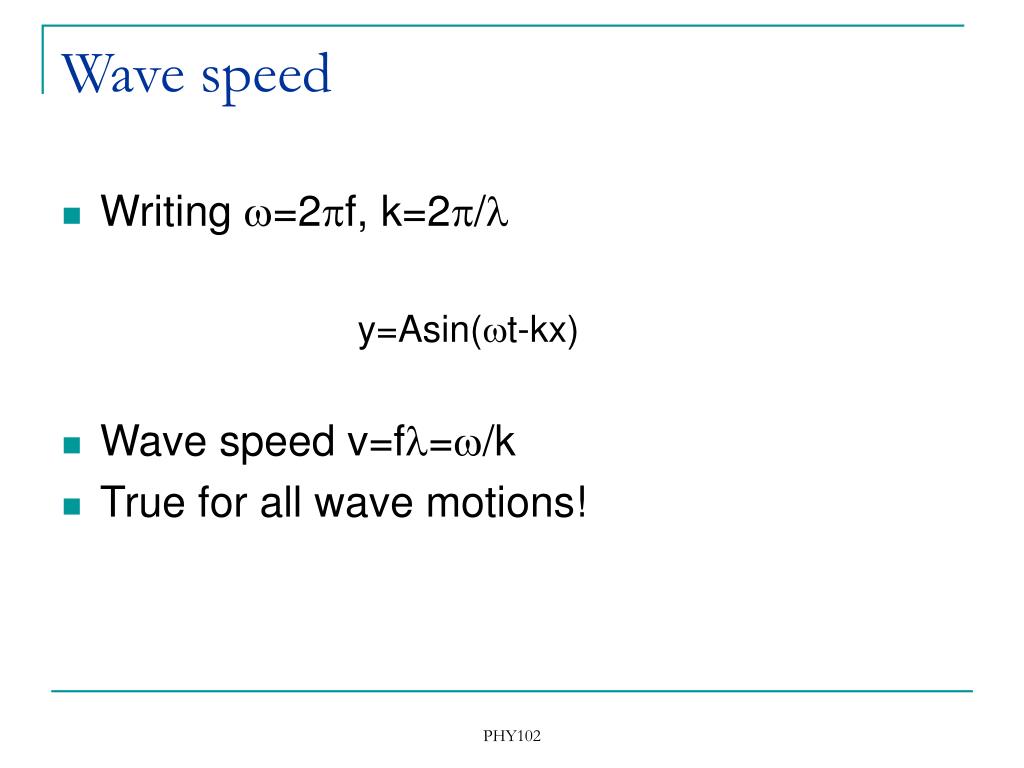 Wave speed

Writing $\omega=2\pi f$, $k=2\pi/\lambda$

$y=A\sin(\omega t-kx)$

Wave speed $v=f\lambda=\omega/k$

True for all wave motions!

PHY102